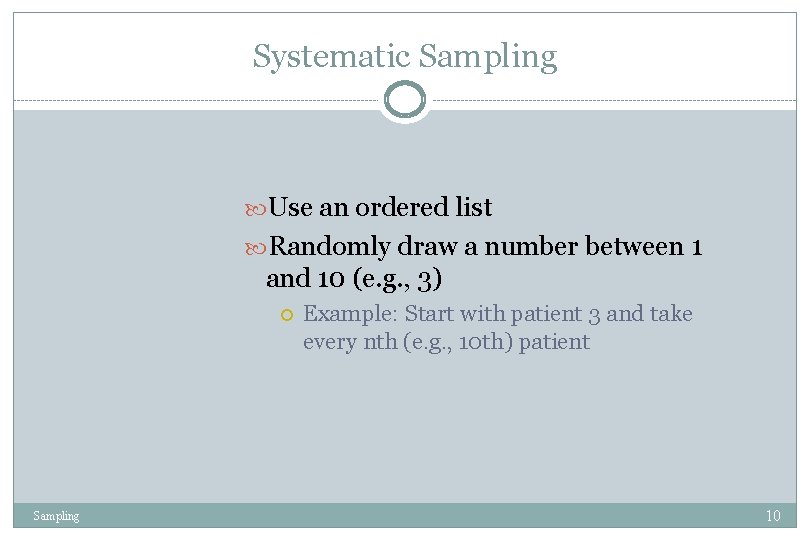 Systematic Sampling

Use an ordered list

Randomly draw a number between 1 and 10 (e.g., 3)

Example: Start with patient 3 and take every nth (e.g., 10th) patient

Sampling

10